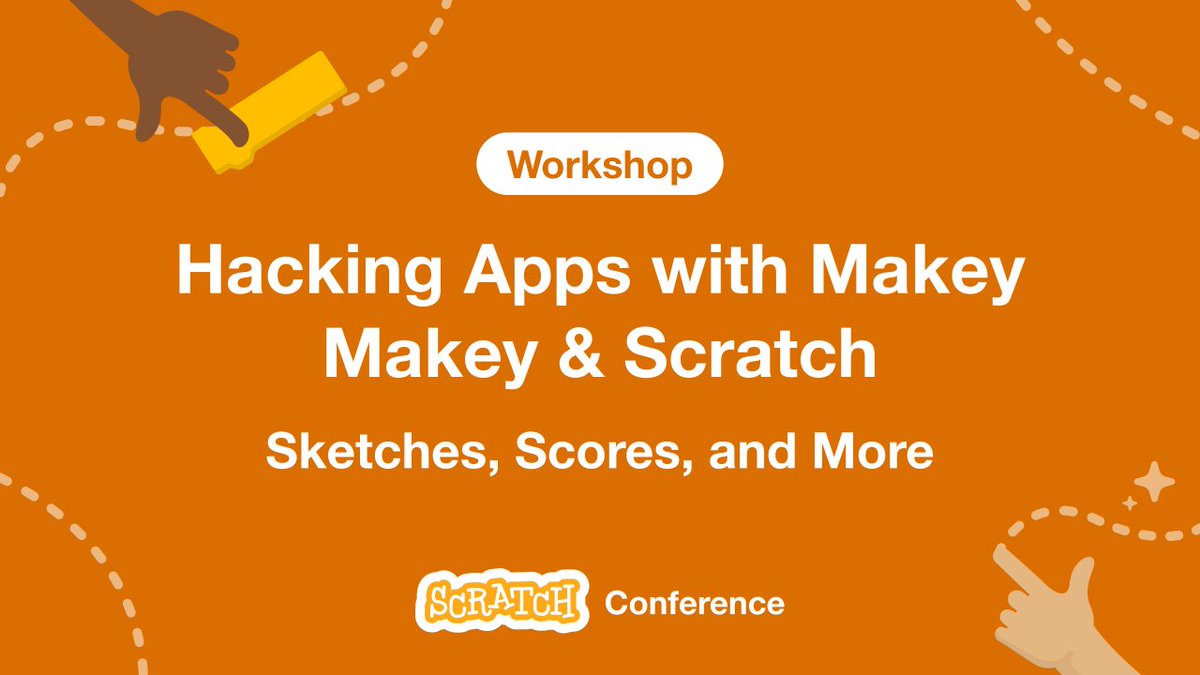 Workshop

Hacking Apps with Makey Makey & Scratch

Sketches, Scores, and More

SCRATCH Conference